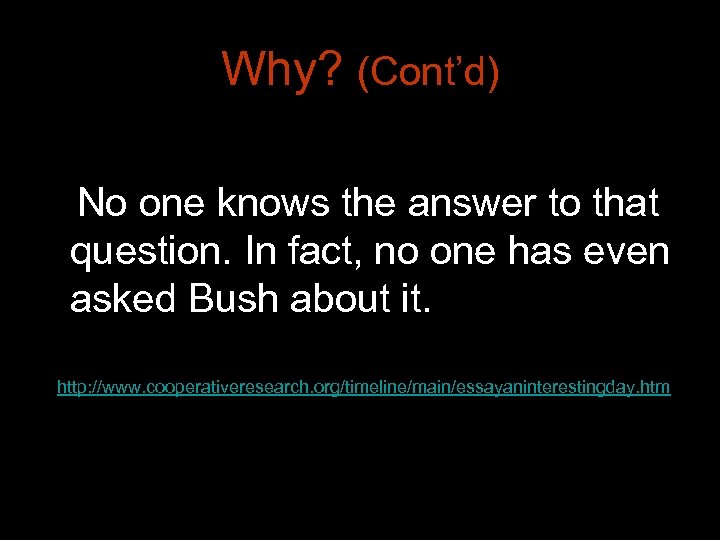 Why? (Cont'd)

No one knows the answer to that question. In fact, no one has even asked Bush about it.

http://www.cooperativeresearch.org/timeline/main/essayaninterestingday.htm